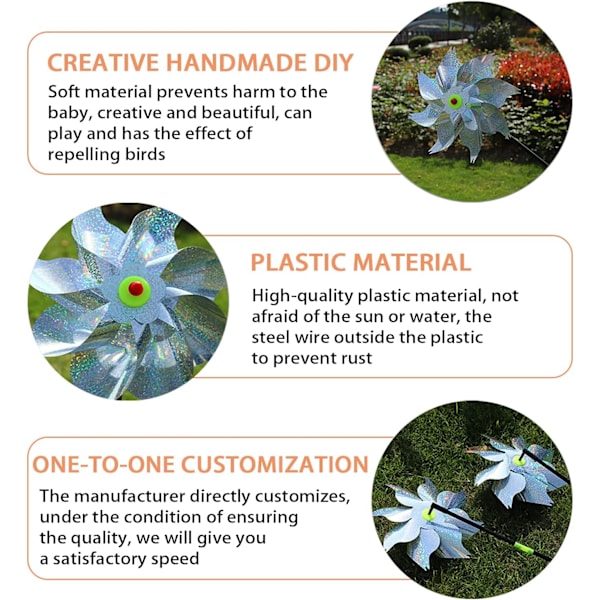 CREATIVE HANDMADE DIY
Soft material prevents harm to the baby, creative and beautiful, can play and has the effect of repelling birds

PLASTIC MATERIAL
High-quality plastic material, not afraid of the sun or water, the steel wire outside the plastic to prevent rust

ONE-TO-ONE CUSTOMIZATION
The manufacturer directly customizes, under the condition of ensuring the quality, we will give you a satisfactory speed